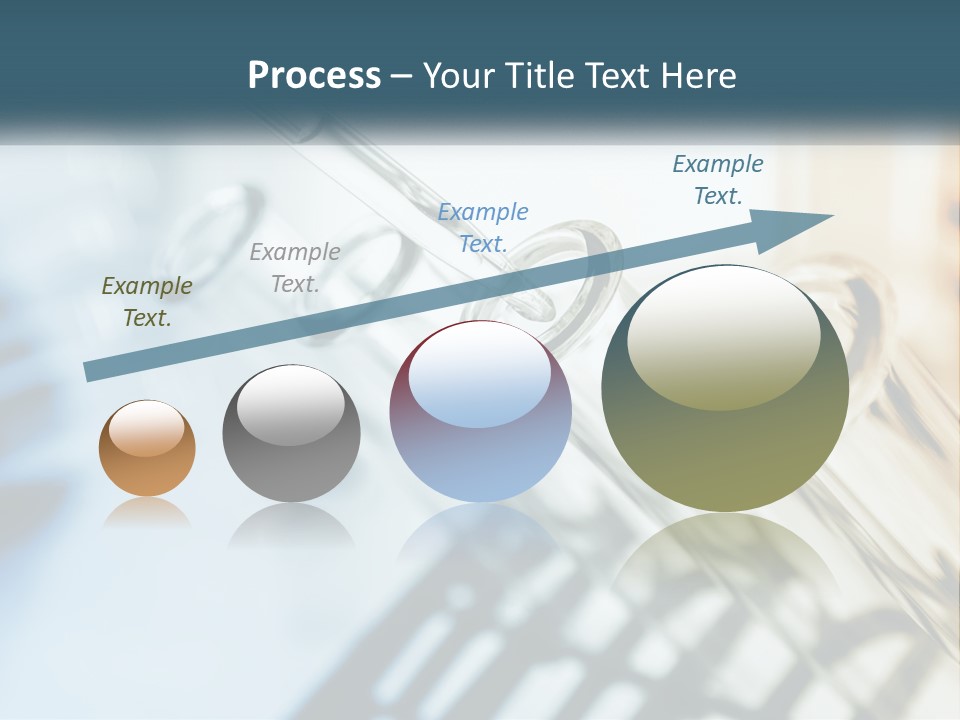 Process – Your Title Text Here

Example Text.

Example Text.

Example Text.

Example Text.